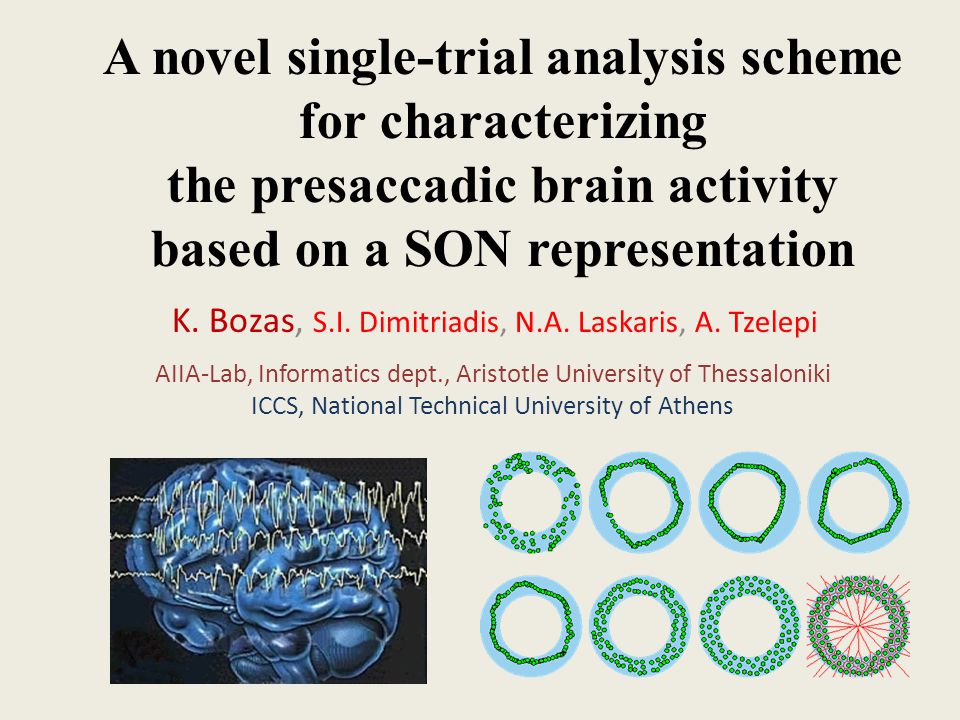 A novel single-trial analysis scheme for characterizing the presaccadic brain activity based on a SON representation

K. Bozas, S.I. Dimitriadis, N.A. Laskaris, A. Tzelepi

AIIA-Lab, Informatics dept., Aristotle University of Thessaloniki
ICCS, National Technical University of Athens